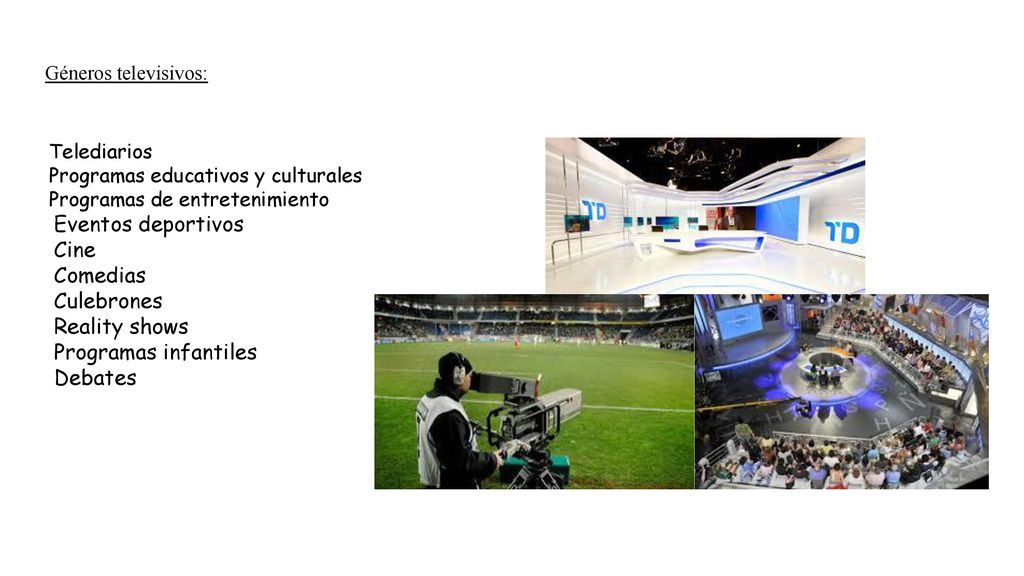 Géneros televisivos:

Telediarios
Programas educativos y culturales
Programas de entretenimiento
Eventos deportivos
Cine
Comedias
Culebrones
Reality shows
Programas infantiles
Debates

TD

TD